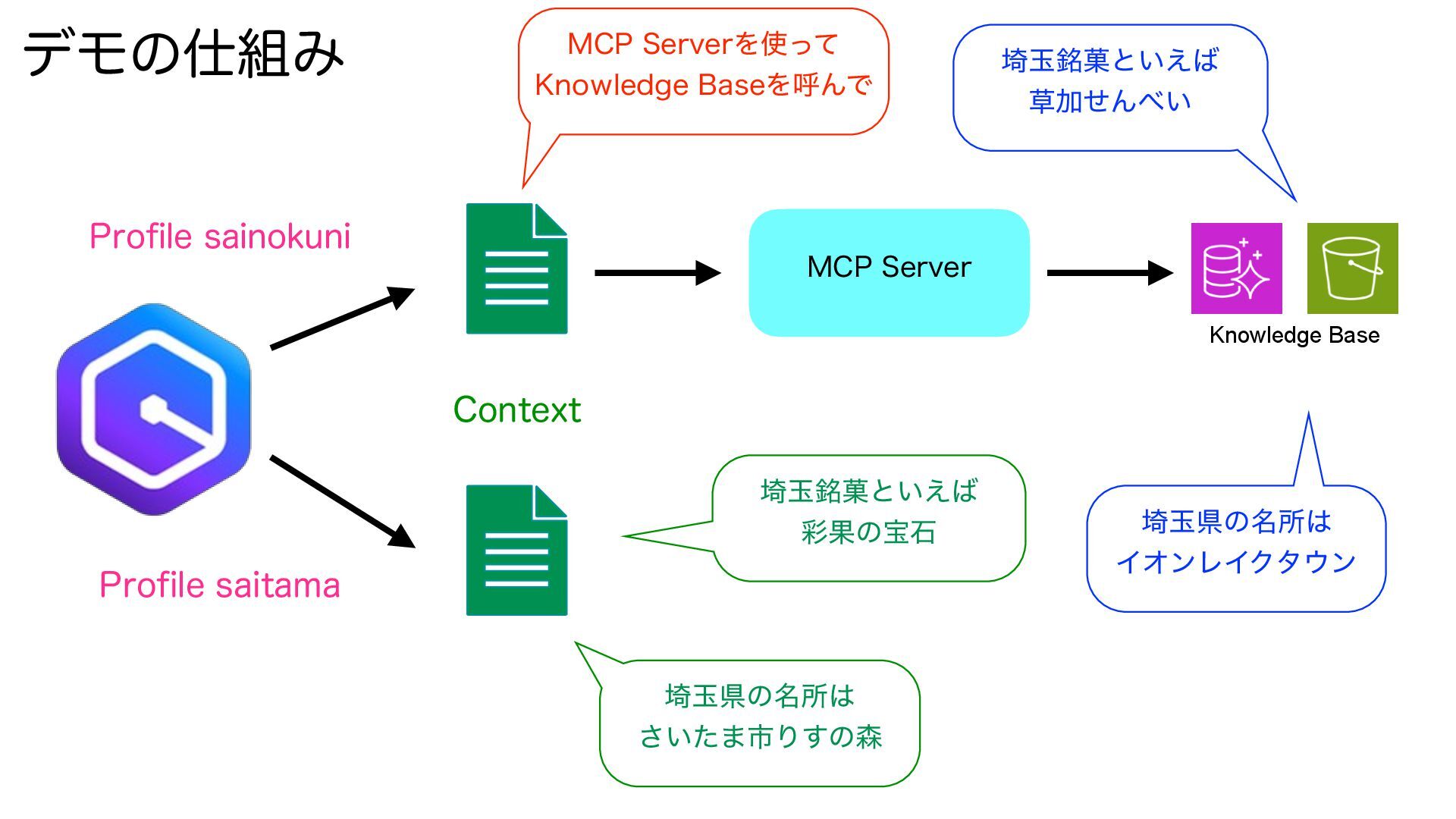 デモの仕組み

MCP Serverを使って
Knowledge Baseを呼んで

埼玉銘菓といえば
草加せんべい

Profile sainokuni

MCP Server

Knowledge Base

Context

埼玉銘菓といえば
彩果の宝石

埼玉県の名所は
イオンレイクタウン

Profile saitama

埼玉県の名所は
さいたま市りすの森